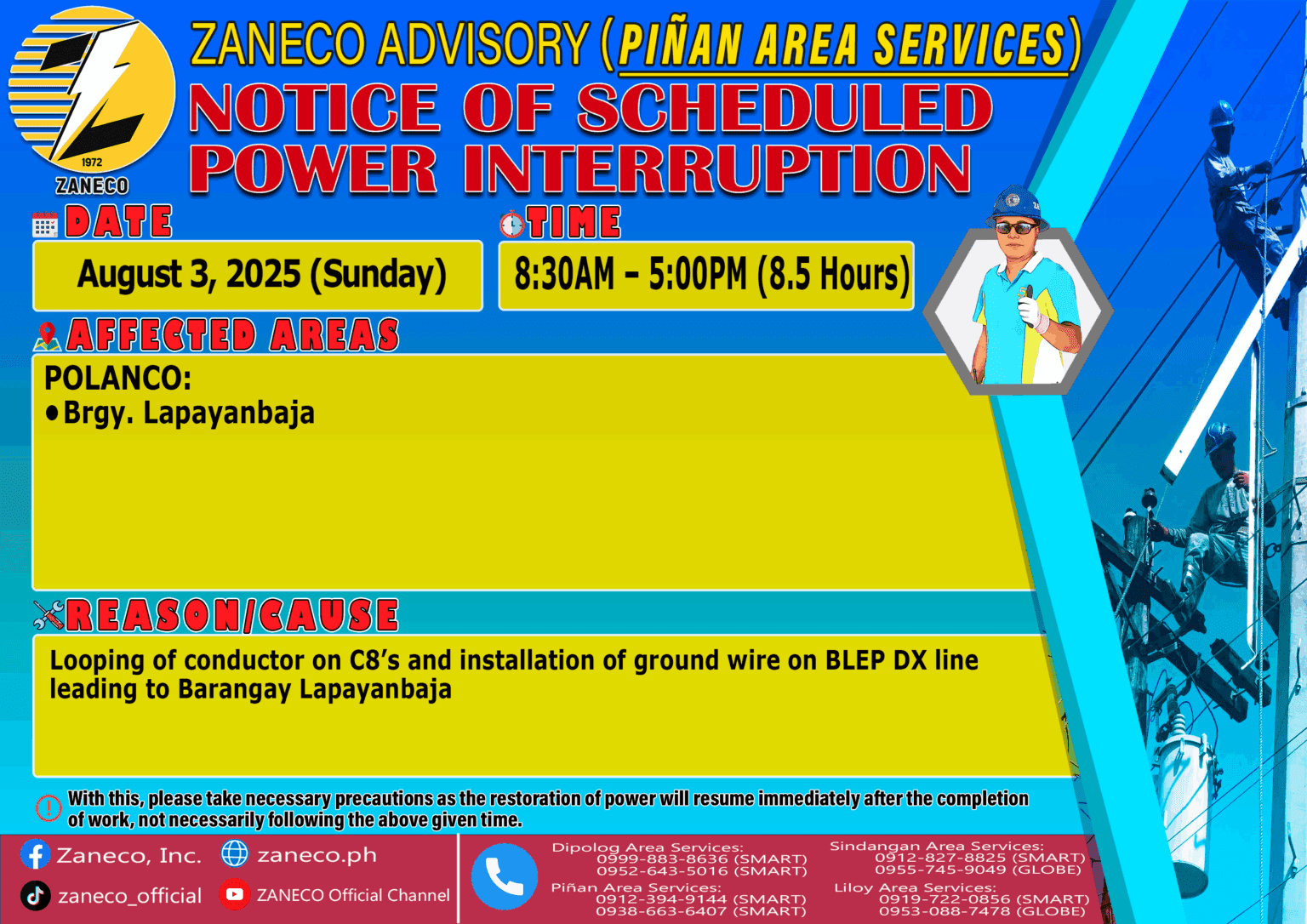 1972
ZANECO

ZANECO ADVISORY (PIÑAN AREA SERVICES)
NOTICE OF SCHEDULED POWER INTERRUPTION

DATE
August 3, 2025 (Sunday)

TIME
8:30AM - 5:00PM (8.5 Hours)

AFFECTED AREAS
POLANCO:
• Brgy. Lapayanbaja

REASON/CAUSE
Looping of conductor on C8's and installation of ground wire on BLEP DX line leading to Barangay Lapayanbaja

With this, please take necessary precautions as the restoration of power will resume immediately after the completion of work, not necessarily following the above given time.

Zaneco, Inc.
zaneco.ph
zaneco_official
ZANECO Official Channel

Dipolog Area Services:
0999-883-8636 (SMART)
0952-643-5016 (SMART)
Piñan Area Services:
0912-394-9144 (SMART)
0938-663-6407 (SMART)
Sindangan Area Services:
0912-827-8825 (SMART)
0955-745-9049 (GLOBE)
Liloy Area Services:
0919-722-0856 (SMART)
0953-088-7478 (GLOBE)